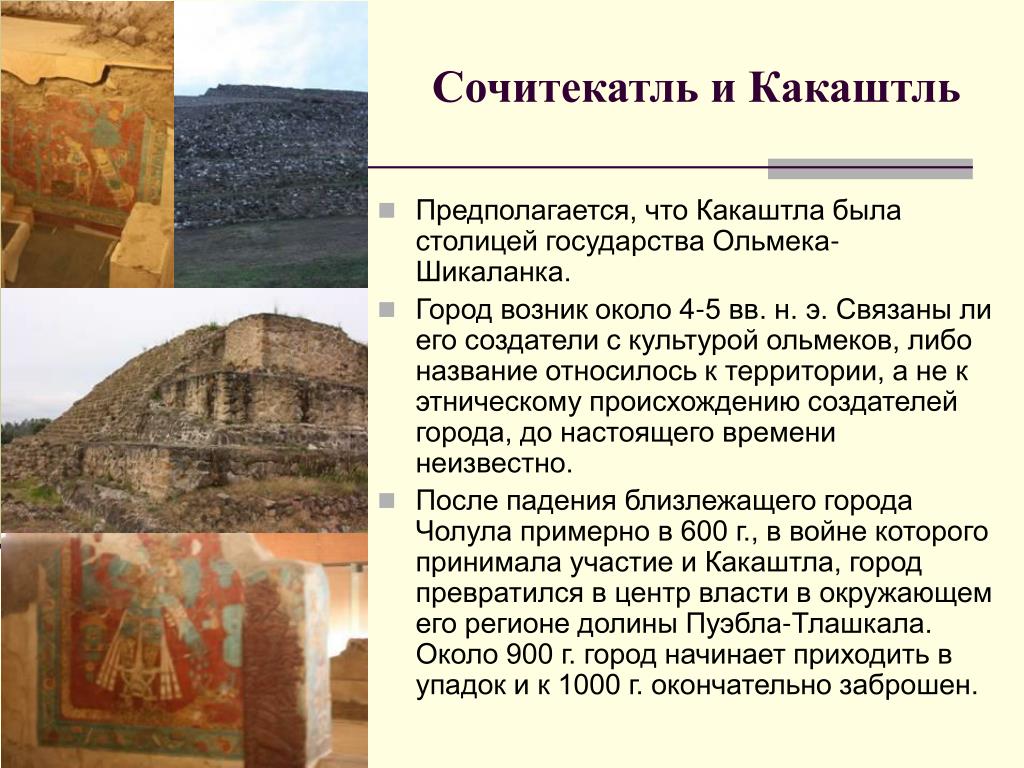 Сочитекатль и Какаштль

Предполагается, что Какаштла была столицей государства Ольмека-Шикаланка.

Город возник около 4-5 вв. н. э. Связаны ли его создатели с культурой ольмеков, либо название относилось к территории, а не к этническому происхождению создателей города, до настоящего времени неизвестно.

После падения близлежащего города Чолула примерно в 600 г., в войне которого принимала участие и Какаштла, город превратился в центр власти в окружающем его регионе долины Пуэбла-Тлашкала. Около 900 г. город начинает приходить в упадок и к 1000 г. окончательно заброшен.